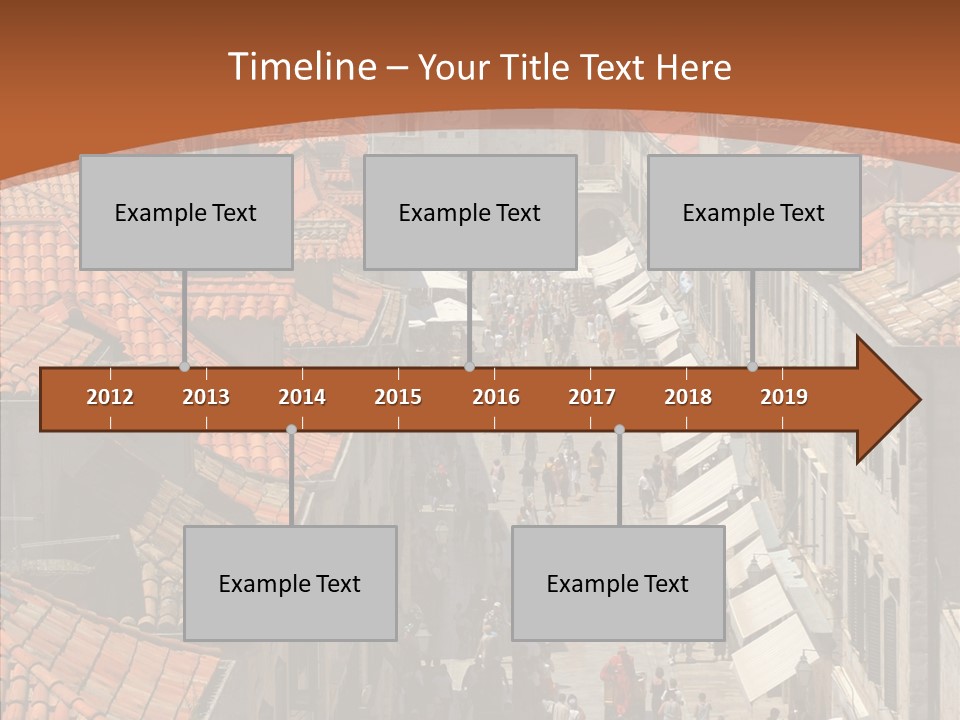 Timeline – Your Title Text Here

Example Text

Example Text

Example Text

2012 2013 2014 2015 2016 2017 2018 2019

Example Text

Example Text